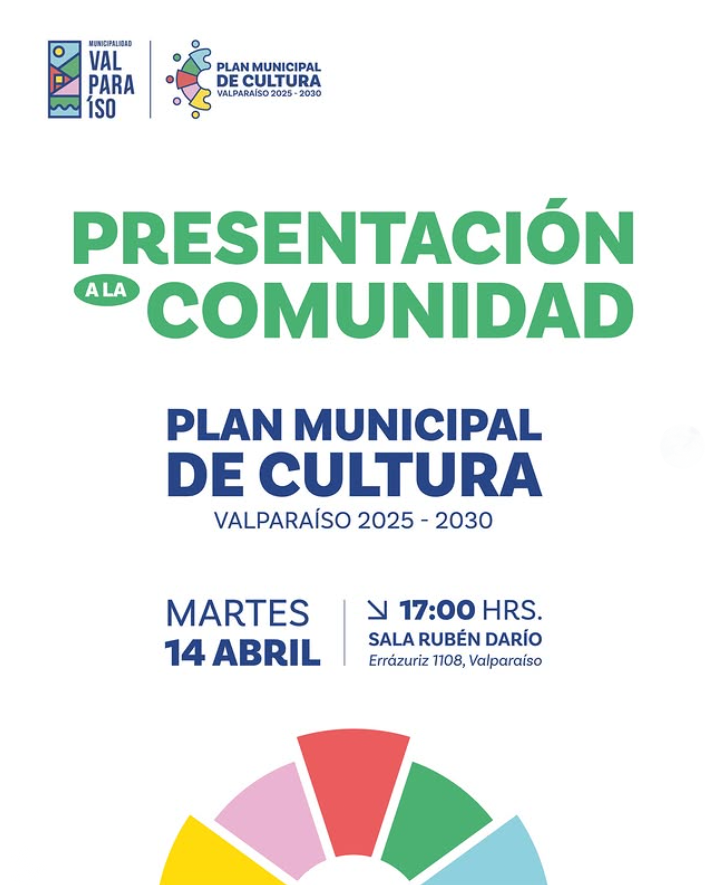 MUNICIPALIDAD
VAL
PARA
ÍSO

PLAN MUNICIPAL
DE CULTURA
VALPARAÍSO 2025 - 2030

PRESENTACIÓN
A LA COMUNIDAD

PLAN MUNICIPAL
DE CULTURA
VALPARAÍSO 2025 - 2030

MARTES
14 ABRIL

17:00 HRS.
SALA RUBÉN DARÍO
Errázuriz 1108, Valparaíso